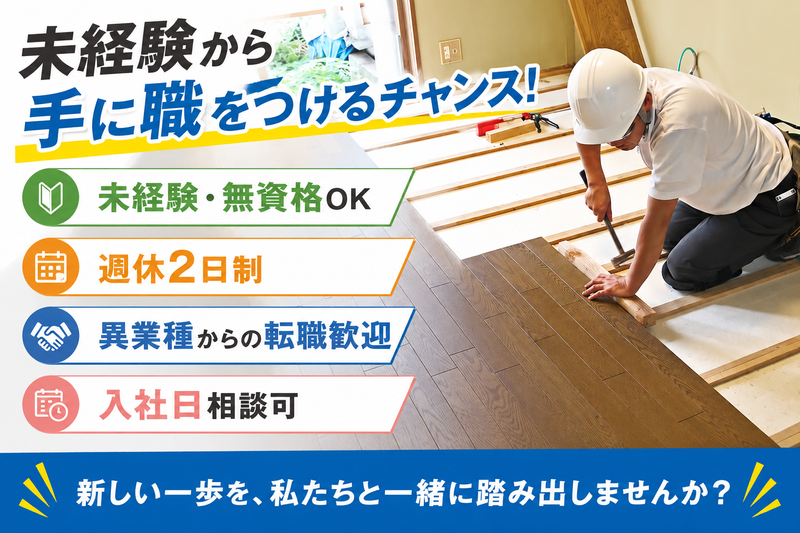 未経験から
手に職をつけるチャンス!

未経験・無資格OK

週休2日制

異業種からの転職歓迎

入社日相談可

新しい一歩を、私たちと一緒に踏み出しませんか?